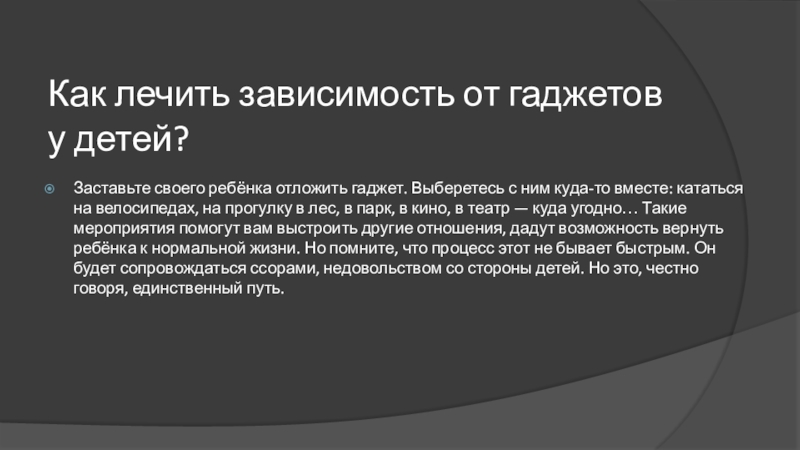 Как лечить зависимость от гаджетов у детей?

Заставьте своего ребёнка отложить гаджет. Выберетесь с ним куда-то вместе: кататься на велосипедах, на прогулку в лес, в парк, в кино, в театр — куда угодно… Такие мероприятия помогут вам выстроить другие отношения, дадут возможность вернуть ребёнка к нормальной жизни. Но помните, что процесс этот не бывает быстрым. Он будет сопровождаться ссорами, недовольством со стороны детей. Но это, честно говоря, единственный путь.